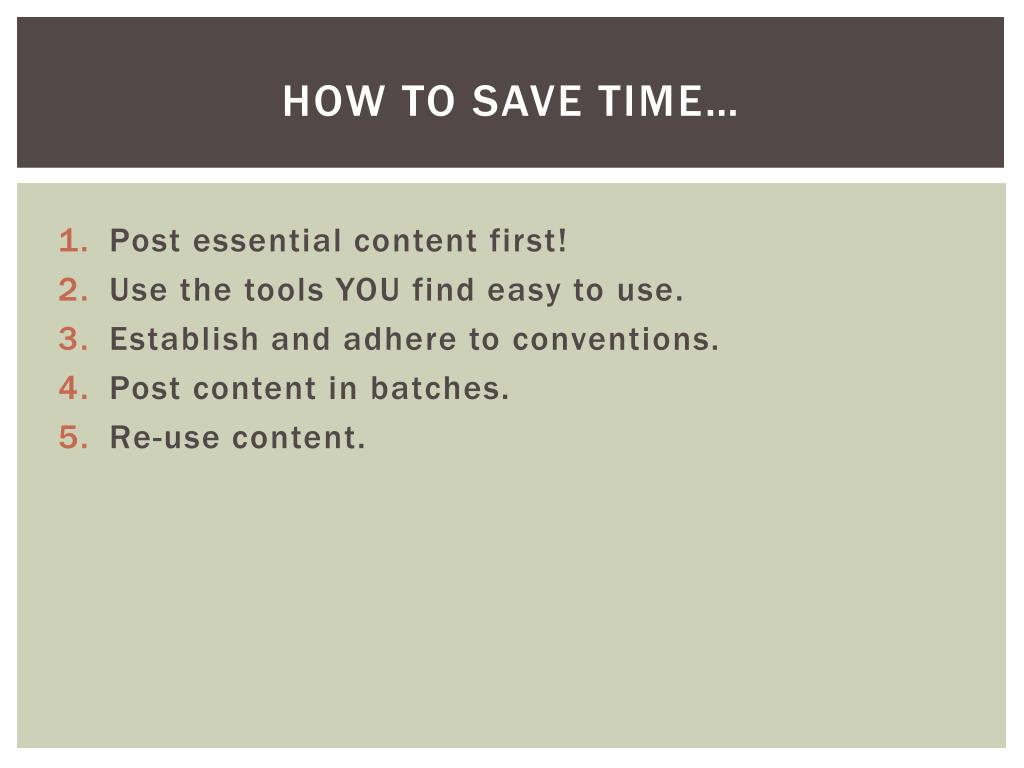 HOW TO SAVE TIME…

1. Post essential content first!
2. Use the tools YOU find easy to use.
3. Establish and adhere to conventions.
4. Post content in batches.
5. Re-use content.